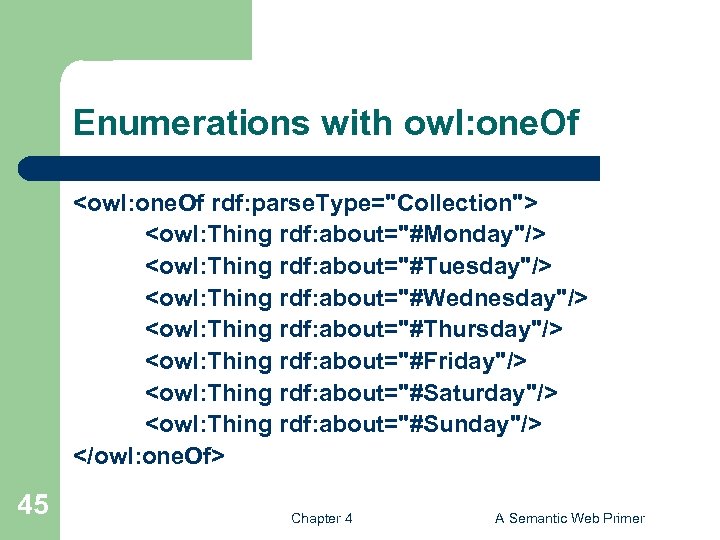 Enumerations with owl:oneOf

<owl:oneOf rdf:parseType="Collection">
<owl:Thing rdf:about="#Monday"/>
<owl:Thing rdf:about="#Tuesday"/>
<owl:Thing rdf:about="#Wednesday"/>
<owl:Thing rdf:about="#Thursday"/>
<owl:Thing rdf:about="#Friday"/>
<owl:Thing rdf:about="#Saturday"/>
<owl:Thing rdf:about="#Sunday"/>
</owl:oneOf>

45

Chapter 4

A Semantic Web Primer